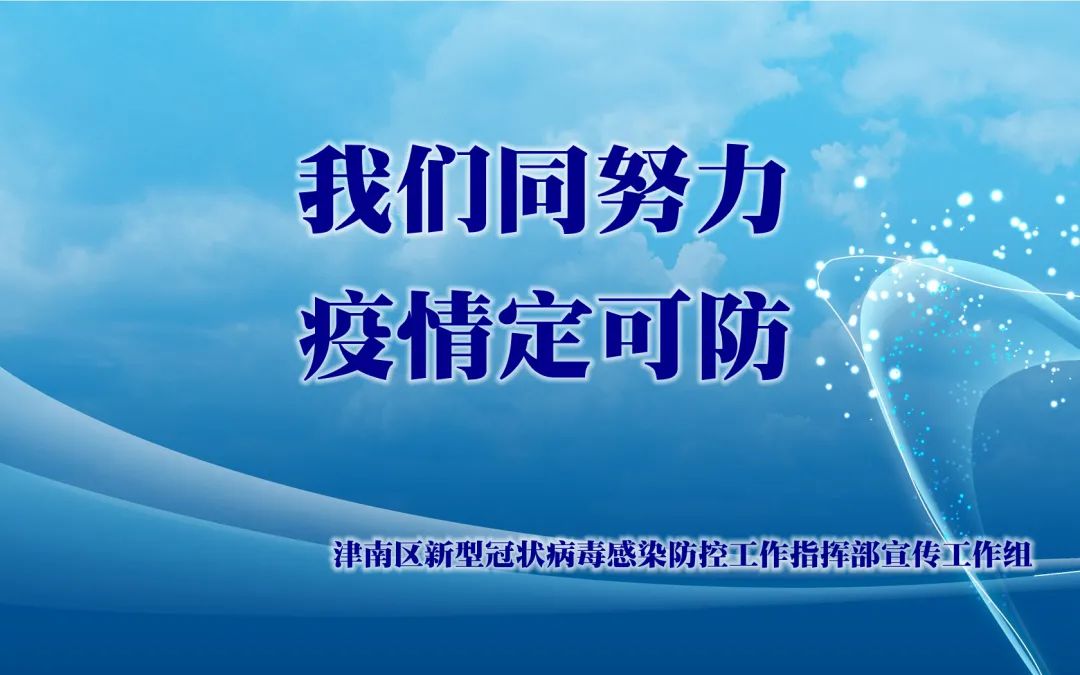 我们同努力
疫情定可防

津南区新型冠状病毒感染防控工作指挥部宣传工作组